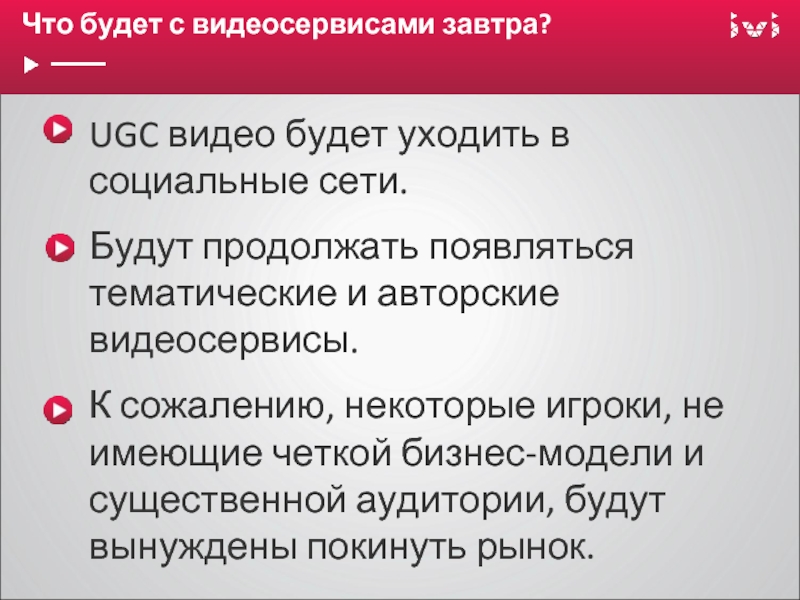 Что будет с видеосервисами завтра?

ivi

UGC видео будет уходить в социальные сети.

Будут продолжать появляться тематические и авторские видеосервисы.

К сожалению, некоторые игроки, не имеющие четкой бизнес-модели и существенной аудитории, будут вынуждены покинуть рынок.